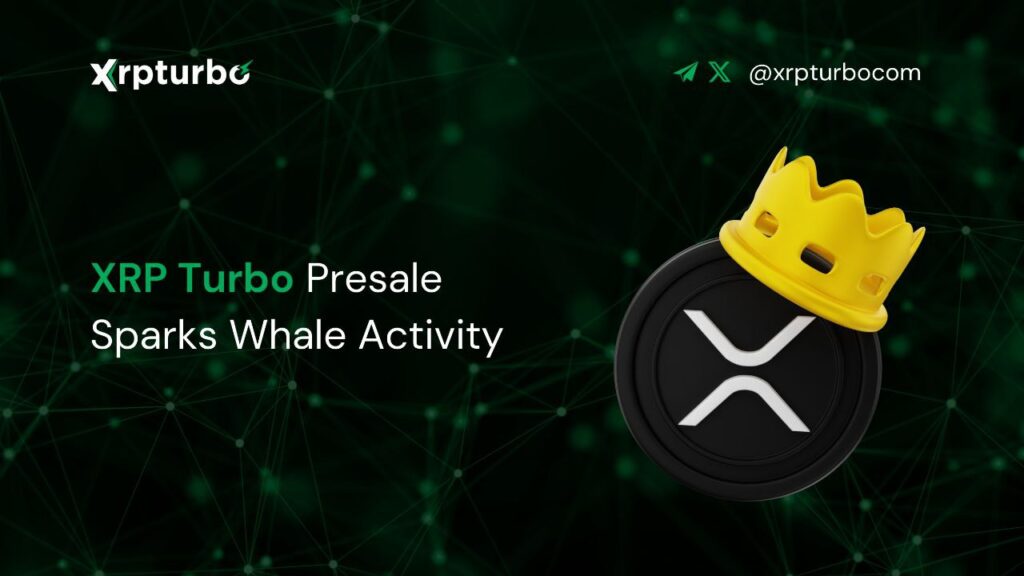 Xrpturbo

@xrpturbocom

XRP Turbo Presale Sparks Whale Activity